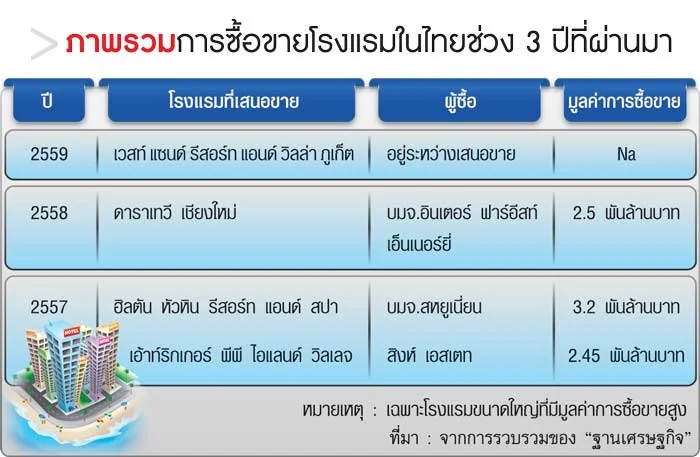 ภาพรวมการซื้อขายโรงแรมในไทยช่วง 3 ปีที่ผ่านมา

| ปี | โรงแรมที่เสนอขาย | ผู้ซื้อ | มูลค่าการซื้อขาย |
|---|---|---|---|
| 2559 | เวสท์ แซนด์ รีสอร์ท แอนด์ วิลล่า ภูเก็ต | อยู่ระหว่างเสนอขาย | Na |
| 2558 | ดาราเทวี เชียงใหม่ | บมจ.อินเตอร์ ฟาร์อีสท์ เอ็นเนอร์ยี่ | 2.5 พันล้านบาท |
| 2557 | ฮิลตัน หัวหิน รีสอร์ท แอนด์ สปา | บมจ.สหยูเนี่ยน | 3.2 พันล้านบาท |
| | เอ้าท์ริกเกอร์ พีพี ไอแลนด์ วิลเลจ | สิงห์ เอสเตท | 2.45 พันล้านบาท |

HOTEL

หมายเหตุ : เฉพาะโรงแรมขนาดใหญ่ที่มีมูลค่าการซื้อขายสูง
ที่มา : จากการรวบรวมของ "ฐานเศรษฐกิจ"